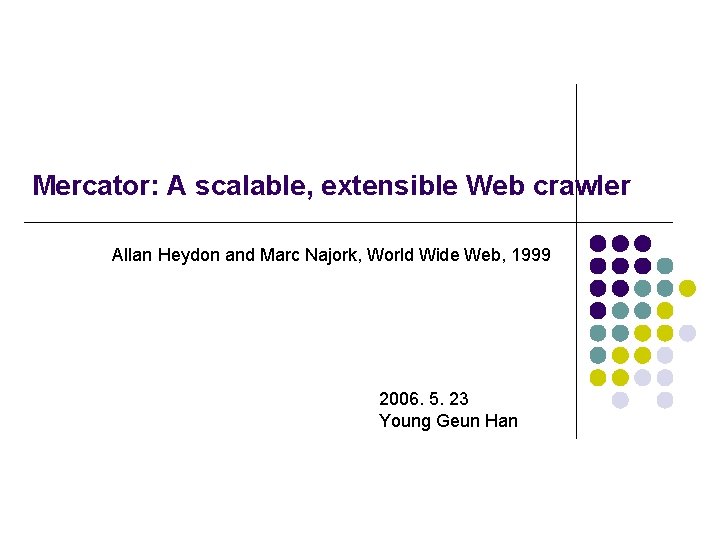 Mercator: A scalable, extensible Web crawler

Allan Heydon and Marc Najork, World Wide Web, 1999

2006. 5. 23
Young Geun Han